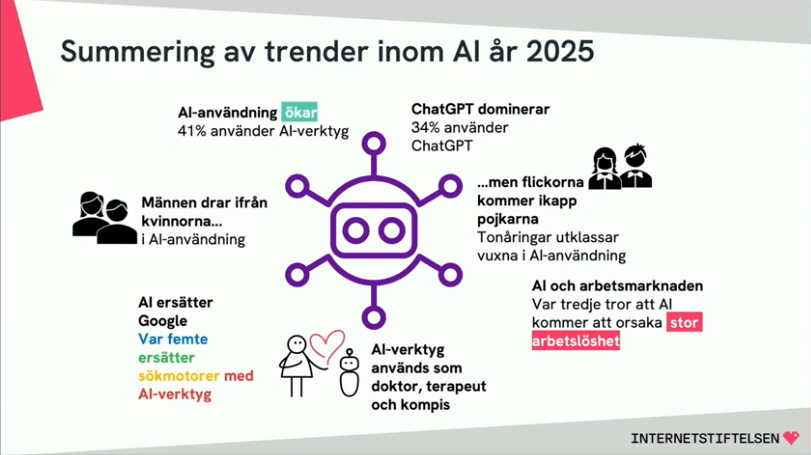 Summering av trender inom AI år 2025

AI-användning ökar
41% använder AI-verktyg

ChatGPT dominerar
34% använder ChatGPT

Männen drar ifrån kvinnorna...
i AI-användning

...men flickorna kommer ikapp pojkarna
Tonåringar utklassar vuxna i AI-användning

AI ersätter Google
Var femte ersätter sökmotorer med AI-verktyg

AI-verktyg används som doktor, terapeut och kompis

AI och arbetsmarknaden
Var tredje tror att AI kommer att orsaka stor arbetslöshet

INTERNETSTIFTELSEN